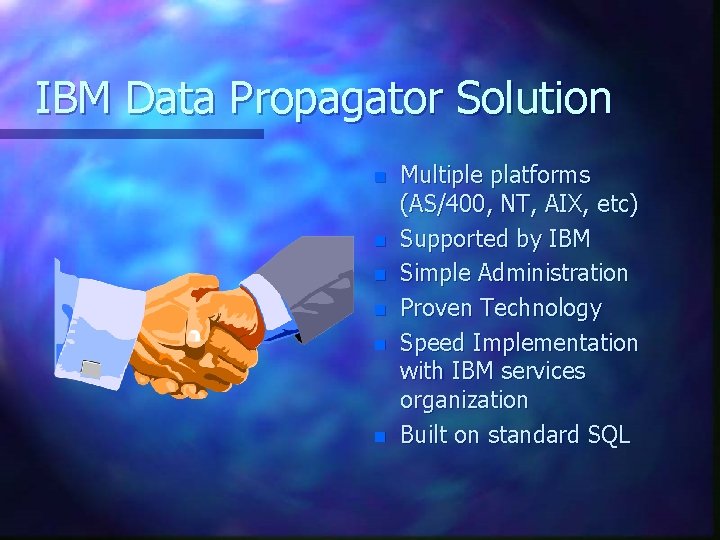 IBM Data Propagator Solution

- Multiple platforms (AS/400, NT, AIX, etc)
- Supported by IBM
- Simple Administration
- Proven Technology
- Speed Implementation with IBM services organization
- Built on standard SQL